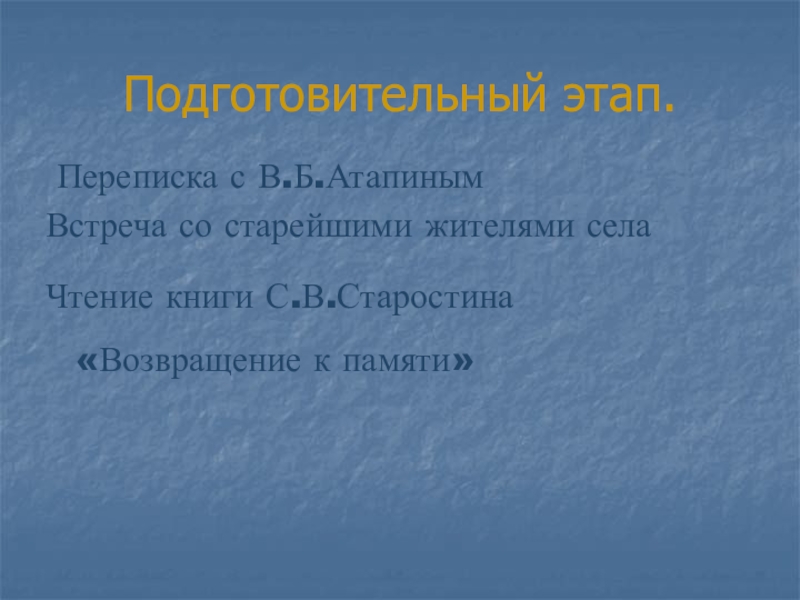 Подготовительный этап.

Переписка с В.Б.Атапиным

Встреча со старейшими жителями села

Чтение книги С.В.Старостина «Возвращение к памяти»